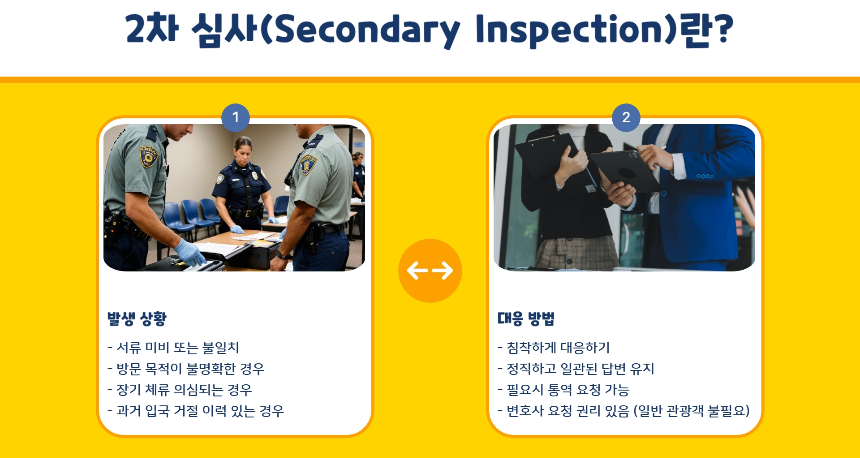 2차 심사(Secondary Inspection)란?

1

발생 상황

- 서류 미비 또는 불일치
- 방문 목적이 불명확한 경우
- 장기 체류 의심되는 경우
- 과거 입국 거절 이력 있는 경우

2

대응 방법

- 침착하게 대응하기
- 정직하고 일관된 답변 유지
- 필요시 통역 요청 가능
- 변호사 요청 권리 있음 (일반 관광객 불필요)